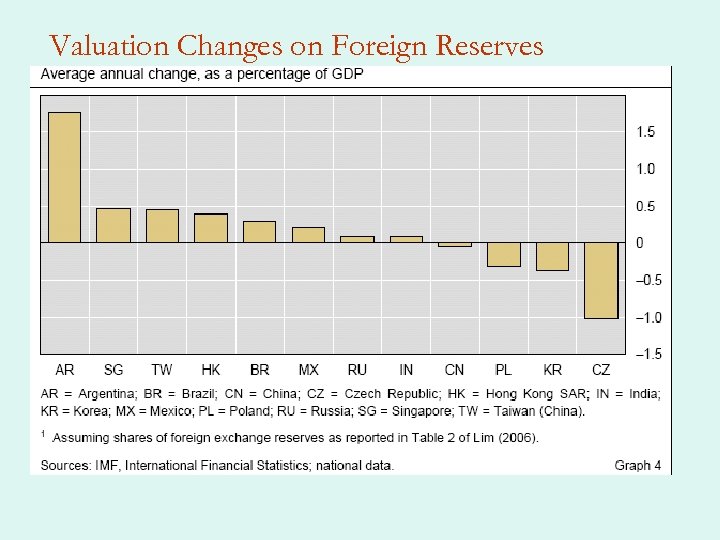 Valuation Changes on Foreign Reserves

Average annual change, as a percentage of GDP

1.5
1.0
0.5
0
–0.5
–1.0
–1.5

AR SG TW HK BR MX RU IN CN PL KR CZ

AR = Argentina; BR = Brazil; CN = China; CZ = Czech Republic; HK = Hong Kong SAR; IN = India; KR = Korea; MX = Mexico; PL = Poland; RU = Russia; SG = Singapore; TW = Taiwan (China).

$^1$ Assuming shares of foreign exchange reserves as reported in Table 2 of Lim (2006).

Sources: IMF, International Financial Statistics; national data.

Graph 4